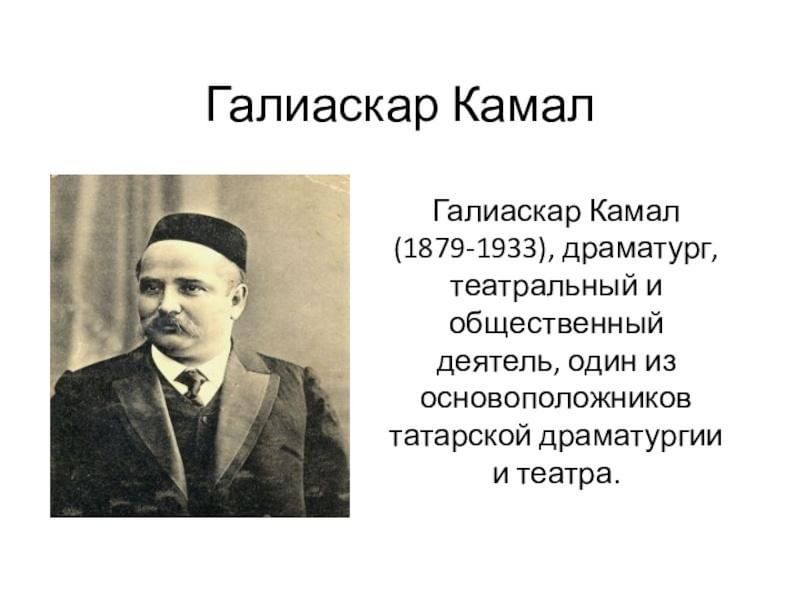 Галиаскар Камал

Галиаскар Камал (1879-1933), драматург, театральный и общественный деятель, один из основоположников татарской драматургии и театра.